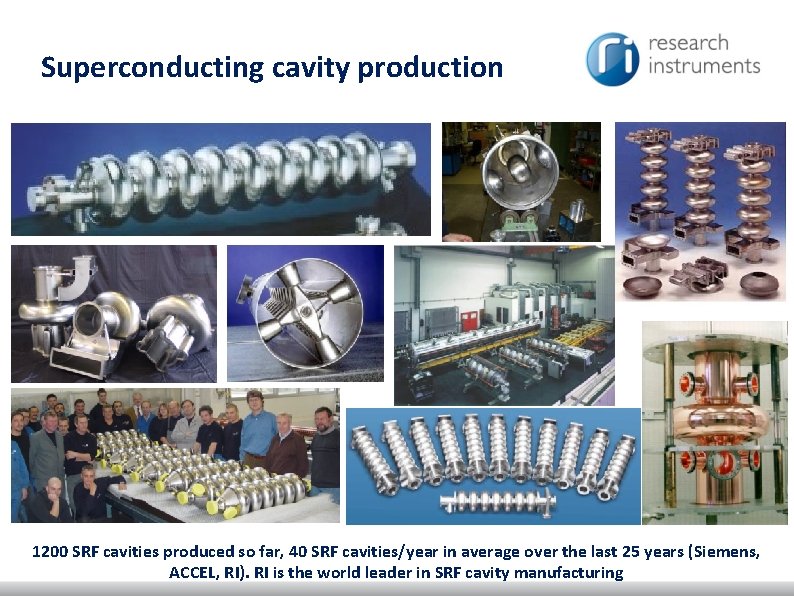 Superconducting cavity production

ri research instruments

1200 SRF cavities produced so far, 40 SRF cavities/year in average over the last 25 years (Siemens, ACCEL, RI). RI is the world leader in SRF cavity manufacturing